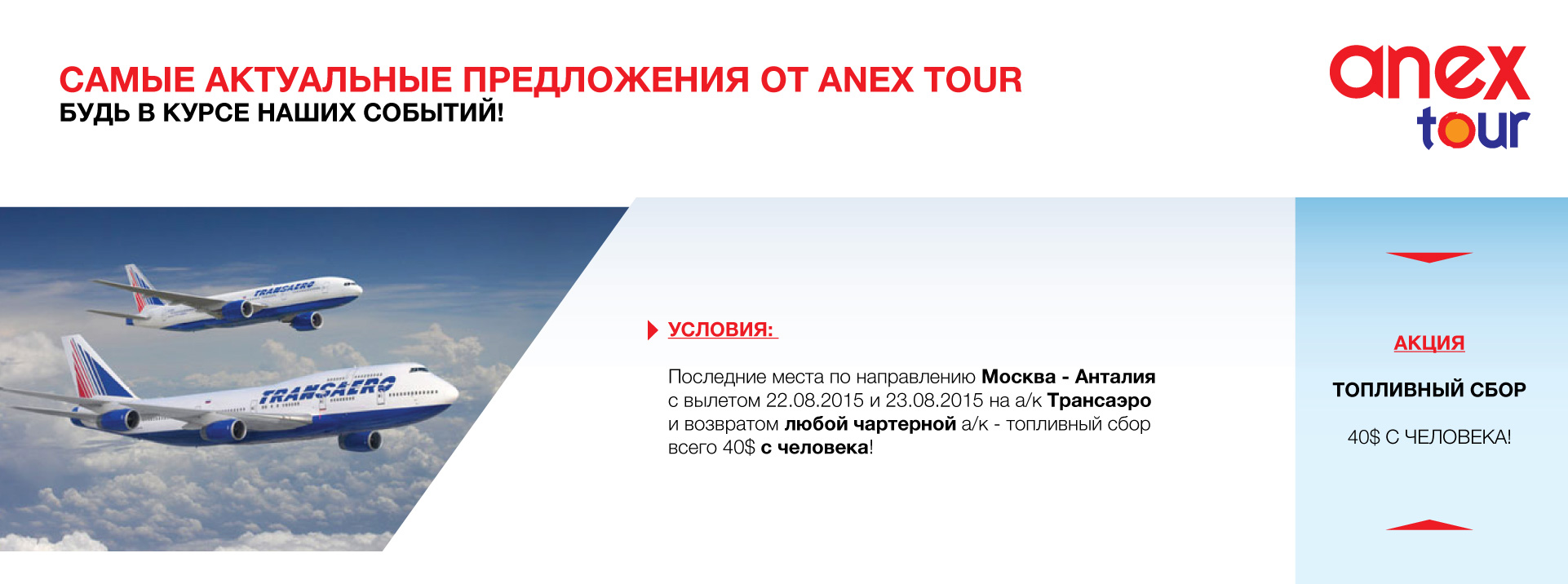 САМЫЕ АКТУАЛЬНЫЕ ПРЕДЛОЖЕНИЯ ОТ ANEX TOUR
БУДЬ В КУРСЕ НАШИХ СОБЫТИЙ!

anex tour

TRANSAERO

TRANSAERO

УСЛОВИЯ:

Последние места по направлению Москва - Анталия с вылетом 22.08.2015 и 23.08.2015 на а/к Трансаэро и возвратом любой чартерной а/к - топливный сбор всего 40$ с человека!

АКЦИЯ

ТОПЛИВНЫЙ СБОР

40$ С ЧЕЛОВЕКА!